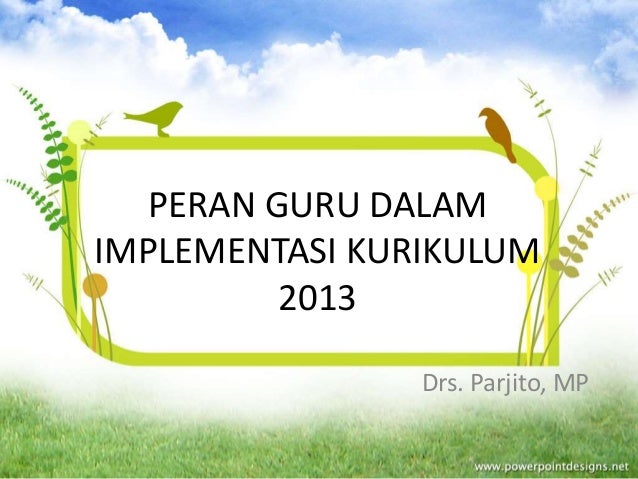 PERAN GURU DALAM IMPLEMENTASI KURIKULUM 2013

Drs. Parjito, MP

www.powerpointdesigns.net